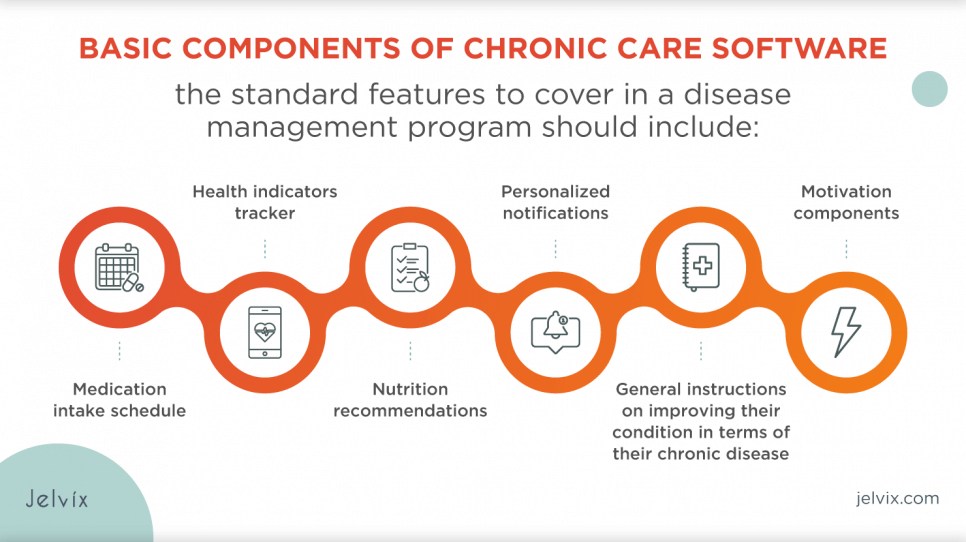 BASIC COMPONENTS OF CHRONIC CARE SOFTWARE

the standard features to cover in a disease management program should include:

Medication intake schedule

Health indicators tracker

Nutrition recommendations

Personalized notifications

General instructions on improving their condition in terms of their chronic disease

Motivation components

Jelvix

jelvix.com